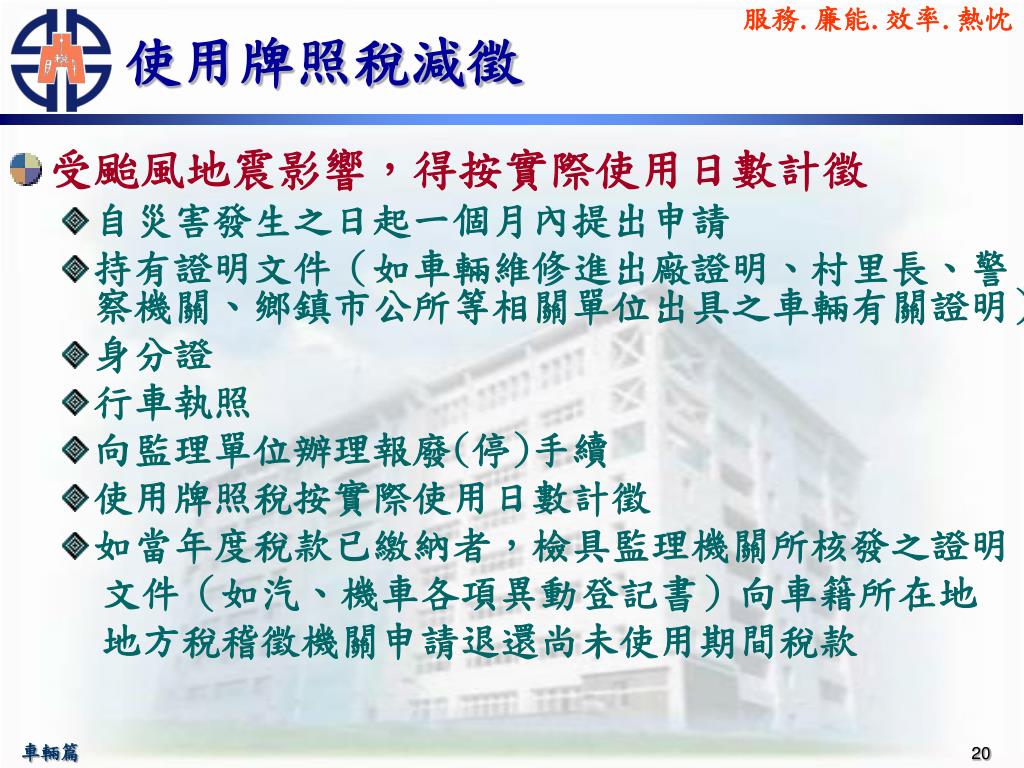 服務.廉能.效率.熱忱

使用牌照稅減徵

受颱風地震影響，得按實際使用日數計徵

自災害發生之日起一個月內提出申請

持有證明文件（如車輛維修進出廠證明、村里長、警察機關、鄉鎮市公所等相關單位出具之車輛有關證明）

身分證

行車執照

向監理單位辦理報廢(停)手續

使用牌照稅按實際使用日數計徵

如當年度稅款已繳納者，檢具監理機關所核發之證明文件（如汽、機車各項異動登記書）向車籍所在地地方稅稽徵機關申請退還尚未使用期間稅款

車輛篇

20